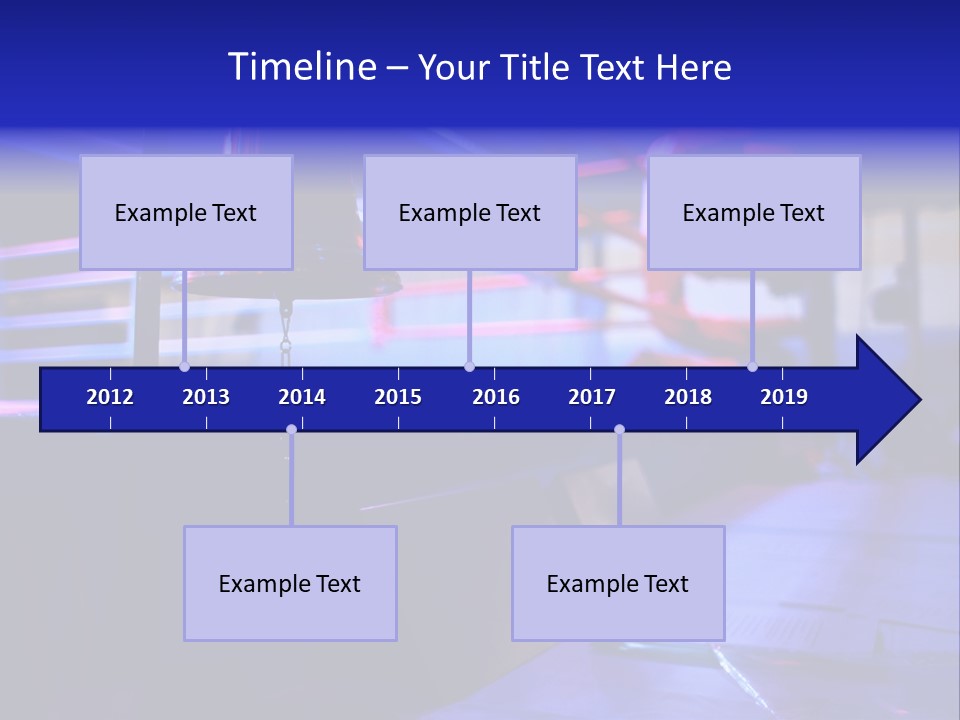 Timeline – Your Title Text Here

Example Text

Example Text

Example Text

2012 2013 2014 2015 2016 2017 2018 2019

Example Text

Example Text